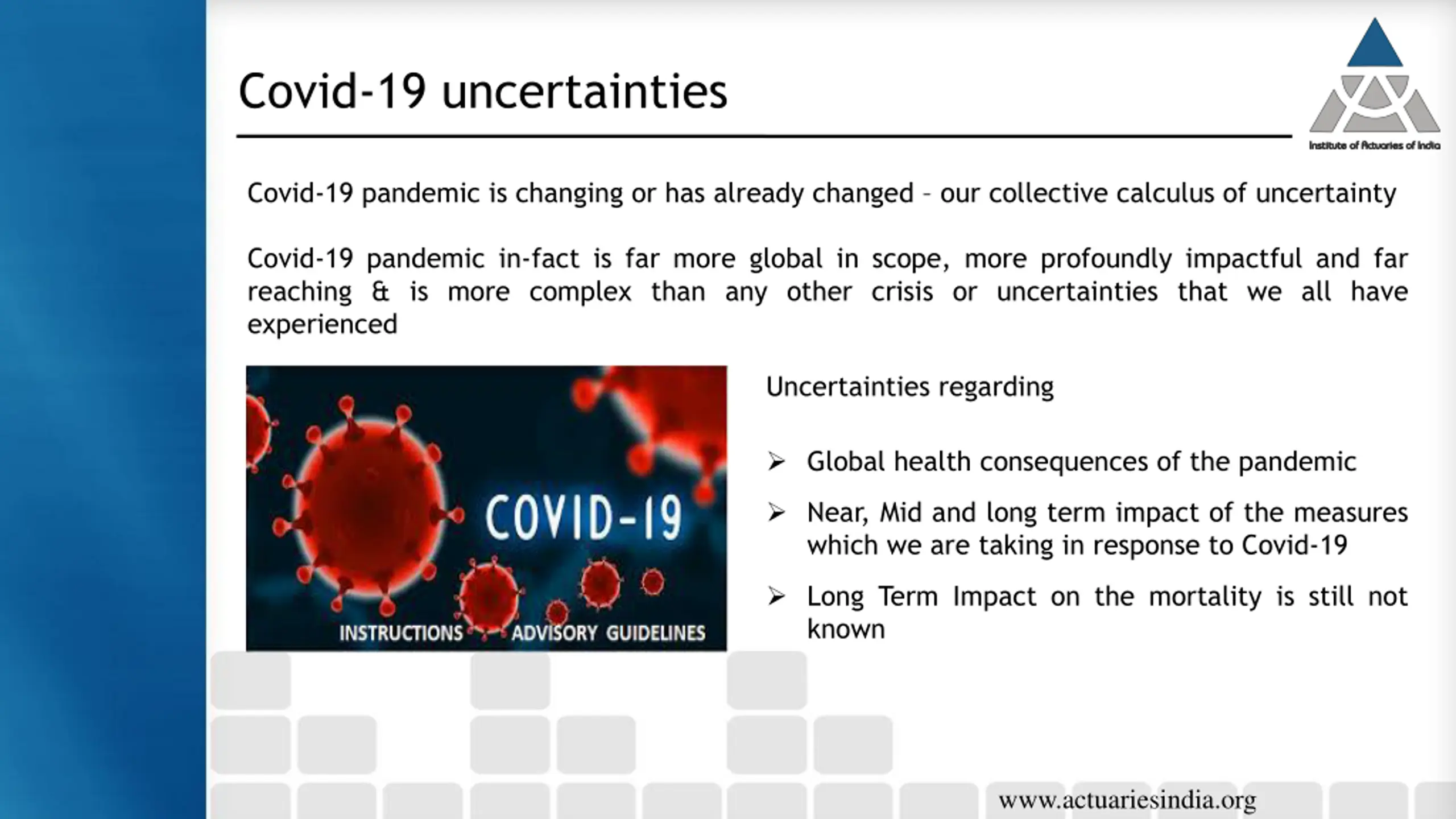 Covid-19 uncertainties

Institute of Actuaries of India

Covid-19 pandemic is changing or has already changed – our collective calculus of uncertainty

Covid-19 pandemic in-fact is far more global in scope, more profoundly impactful and far reaching & is more complex than any other crisis or uncertainties that we all have experienced

COVID-19
INSTRUCTIONS ADVISORY GUIDELINES

Uncertainties regarding

➢ Global health consequences of the pandemic

➢ Near, Mid and long term impact of the measures which we are taking in response to Covid-19

➢ Long Term Impact on the mortality is still not known

www.actuariesindia.org